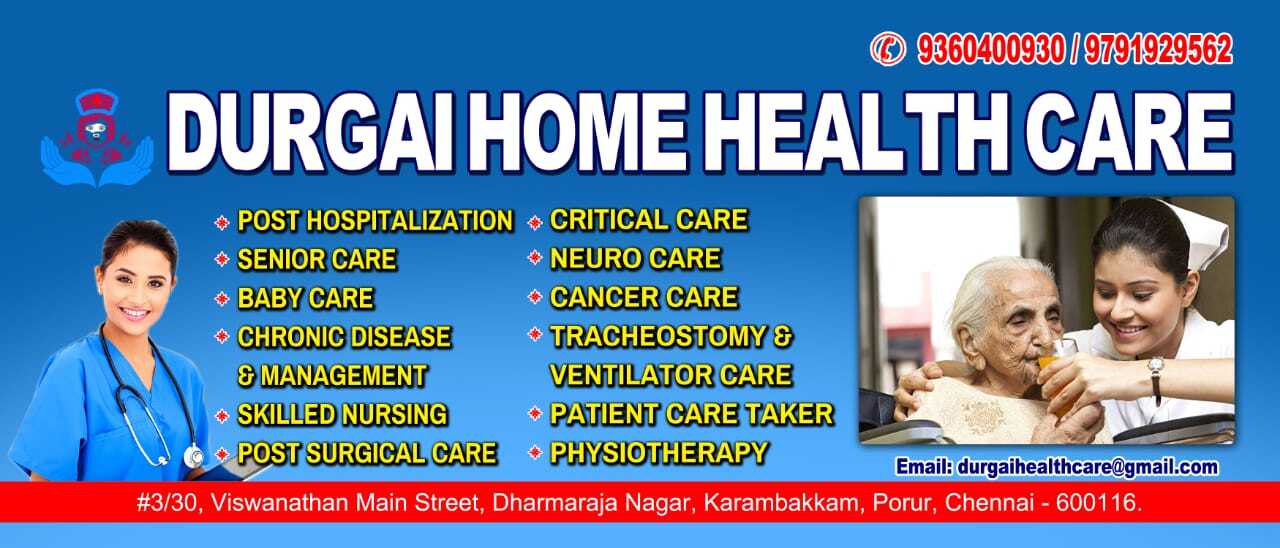 9360400930 / 9791929562

DURGAI HOME HEALTH CARE

POST HOSPITALIZATION
SENIOR CARE
BABY CARE
CHRONIC DISEASE & MANAGEMENT
SKILLED NURSING
POST SURGICAL CARE

CRITICAL CARE
NEURO CARE
CANCER CARE
TRACHEOSTOMY & VENTILATOR CARE
PATIENT CARE TAKER
PHYSIOTHERAPY

Email: durgaihealthcare@gmail.com

#3/30, Viswanathan Main Street, Dharmaraja Nagar, Karambakkam, Porur, Chennai - 600116.